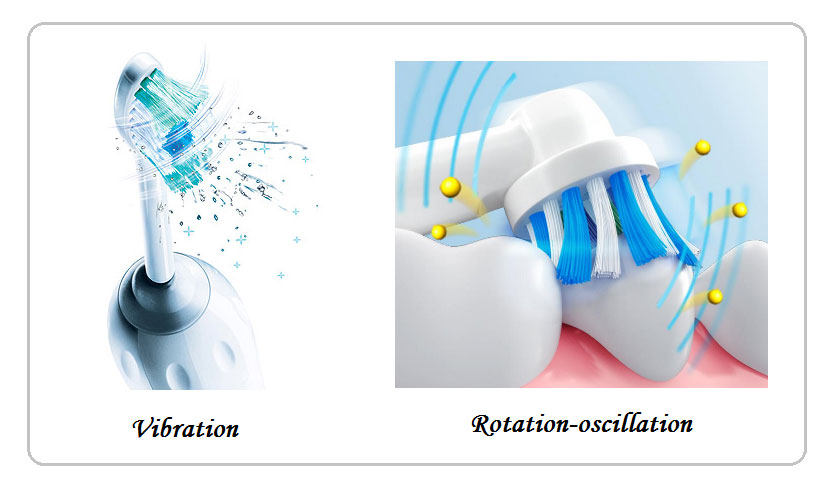 Vibration

Rotation-oscillation